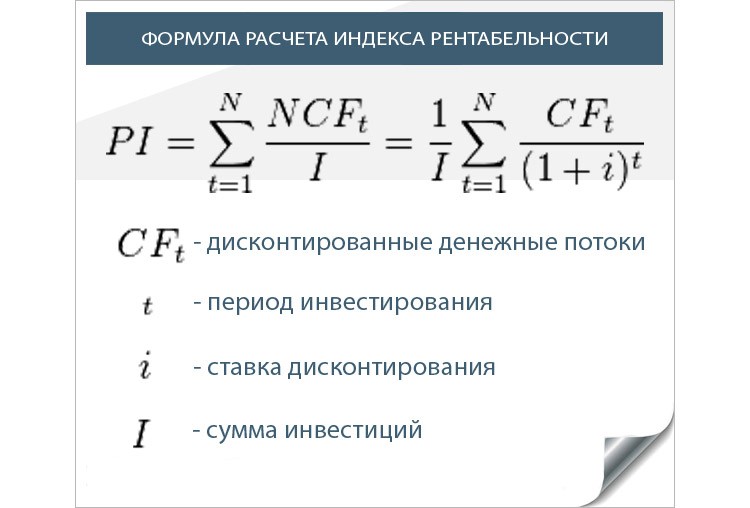 ФОРМУЛА РАСЧЕТА ИНДЕКСА РЕНТАБЕЛЬНОСТИ

$PI = \sum_{t=1}^{N} \frac{NCF_t}{I} = \frac{1}{I} \sum_{t=1}^{N} \frac{CF_t}{(1+i)^t}$

$CF_t$ - дисконтированные денежные потоки

$t$ - период инвестирования

$i$ - ставка дисконтирования

$I$ - сумма инвестиций